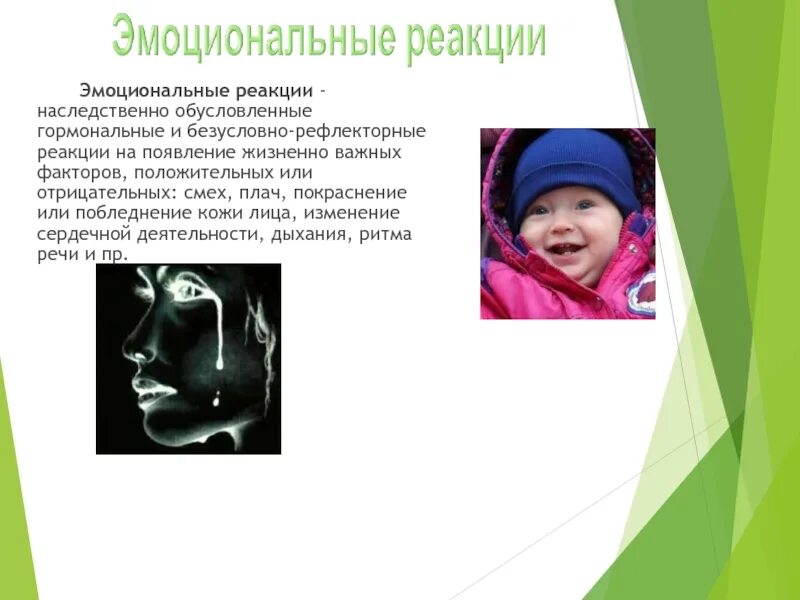 Эмоциональные реакции

Эмоциональные реакции - наследственно обусловленные гормональные и безусловно-рефлекторные реакции на появление жизненно важных факторов, положительных или отрицательных: смех, плач, покраснение или побледнение кожи лица, изменение сердечной деятельности, дыхания, ритма речи и пр.